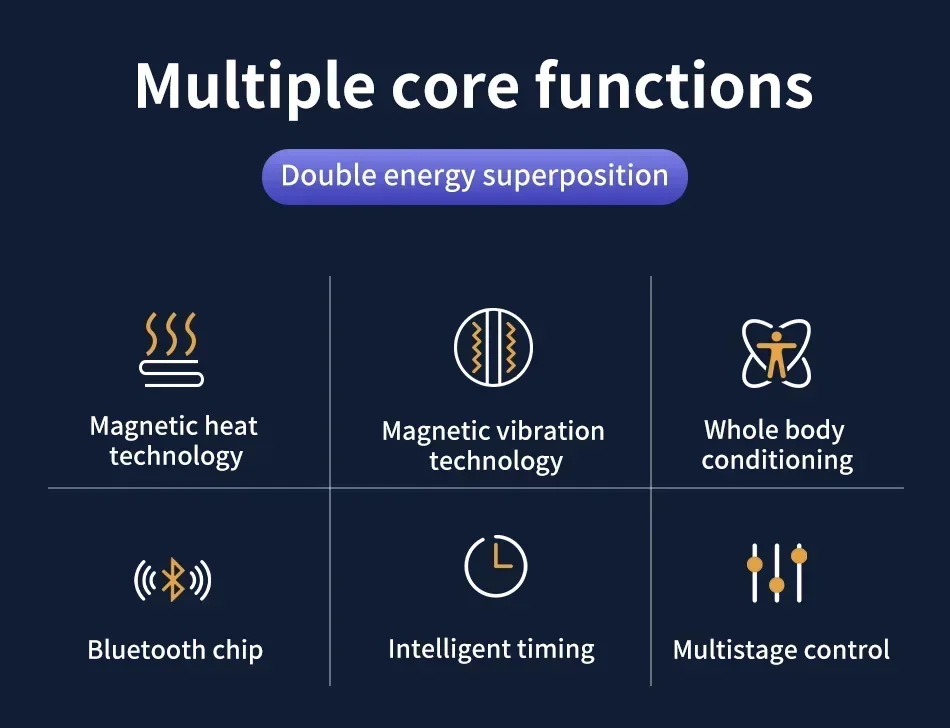 Multiple core functions

Double energy superposition

Magnetic heat technology

Magnetic vibration technology

Whole body conditioning

Bluetooth chip

Intelligent timing

Multistage control